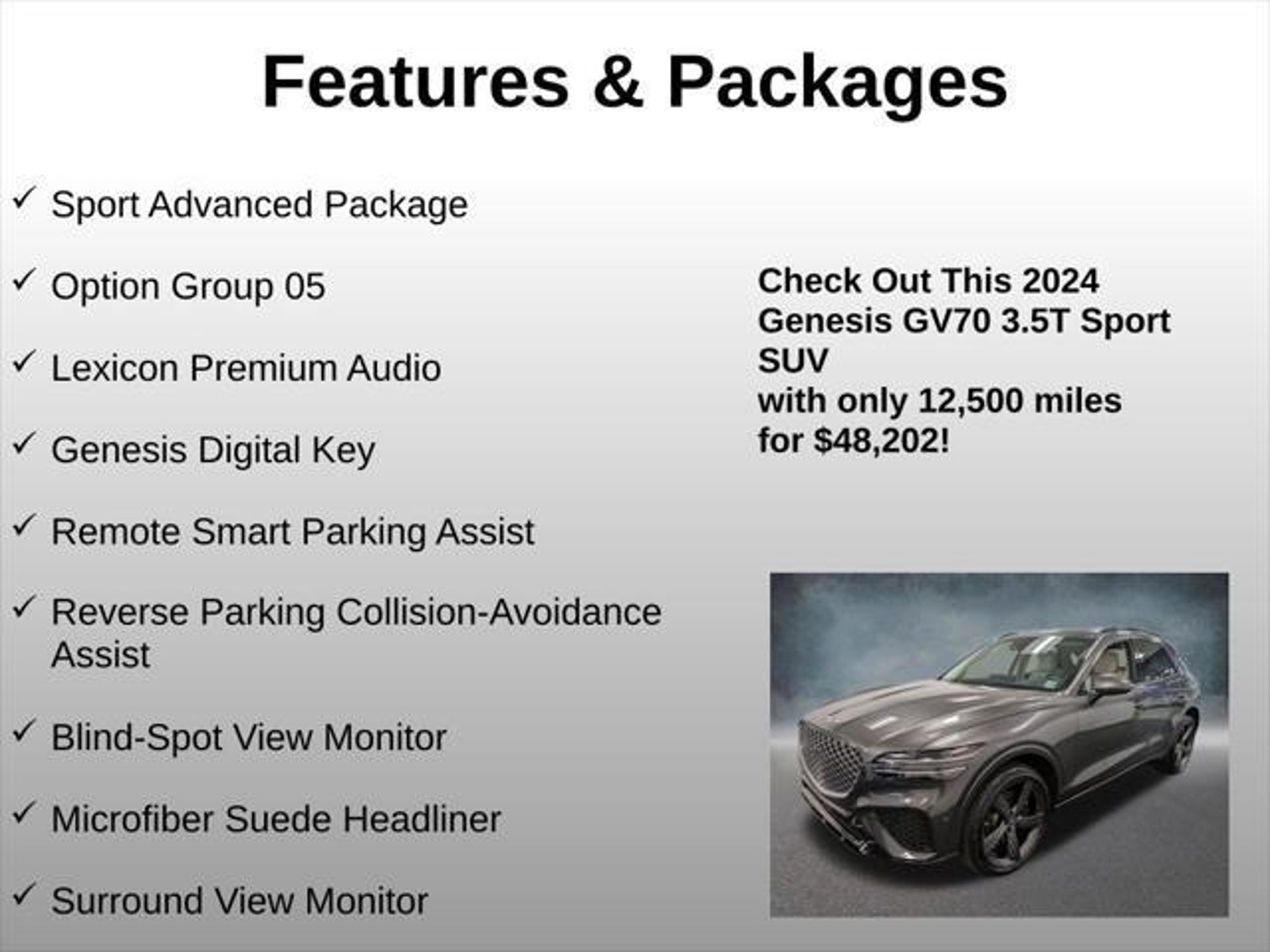 Features & Packages

✓ Sport Advanced Package

✓ Option Group 05

✓ Lexicon Premium Audio

✓ Genesis Digital Key

✓ Remote Smart Parking Assist

✓ Reverse Parking Collision-Avoidance Assist

✓ Blind-Spot View Monitor

✓ Microfiber Suede Headliner

✓ Surround View Monitor

Check Out This 2024 Genesis GV70 3.5T Sport SUV
with only 12,500 miles
for $48,202!